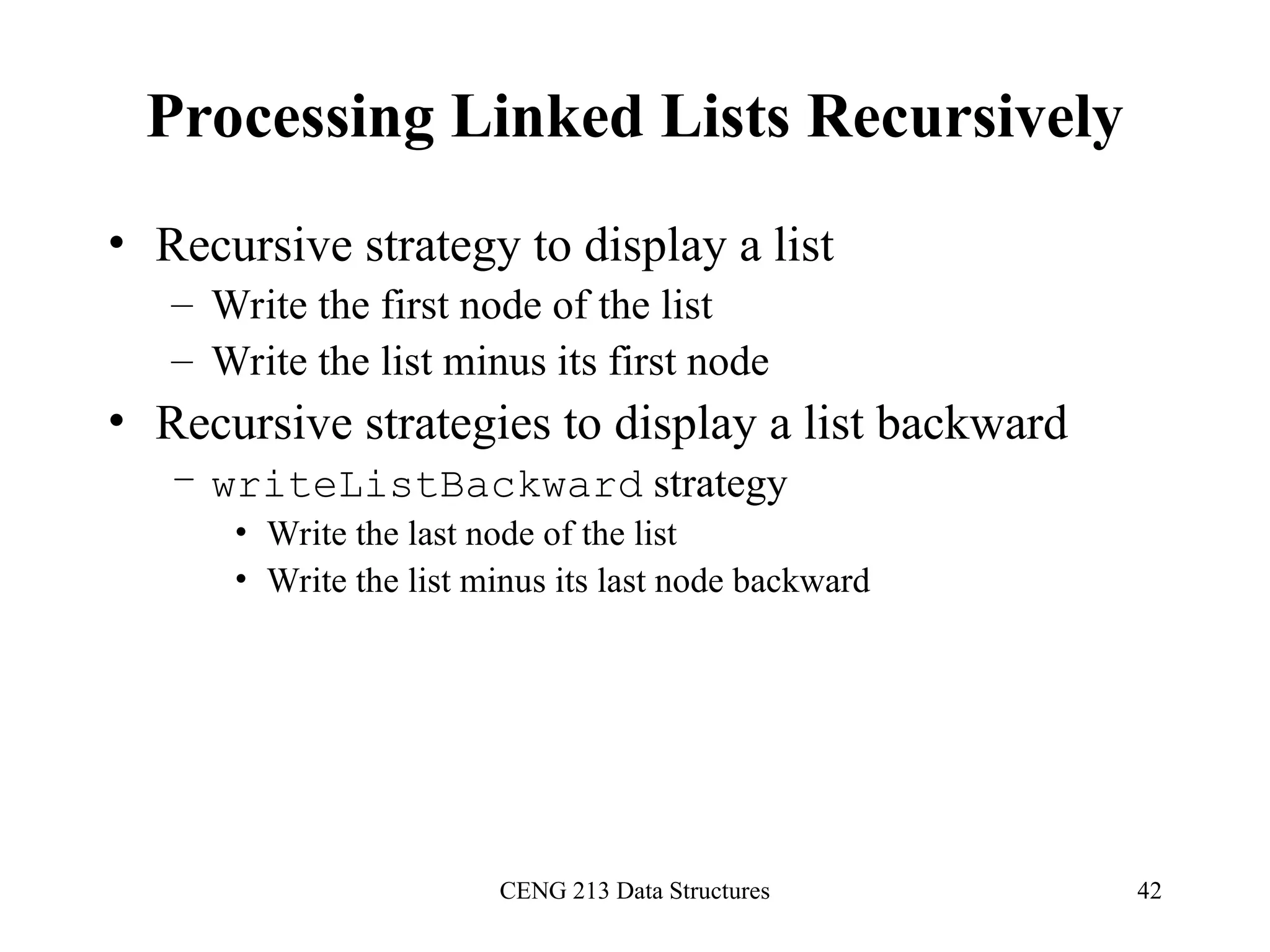 Processing Linked Lists Recursively

• Recursive strategy to display a list
  – Write the first node of the list
  – Write the list minus its first node
• Recursive strategies to display a list backward
  – writeListBackward strategy
    • Write the last node of the list
    • Write the list minus its last node backward

CENG 213 Data Structures

42